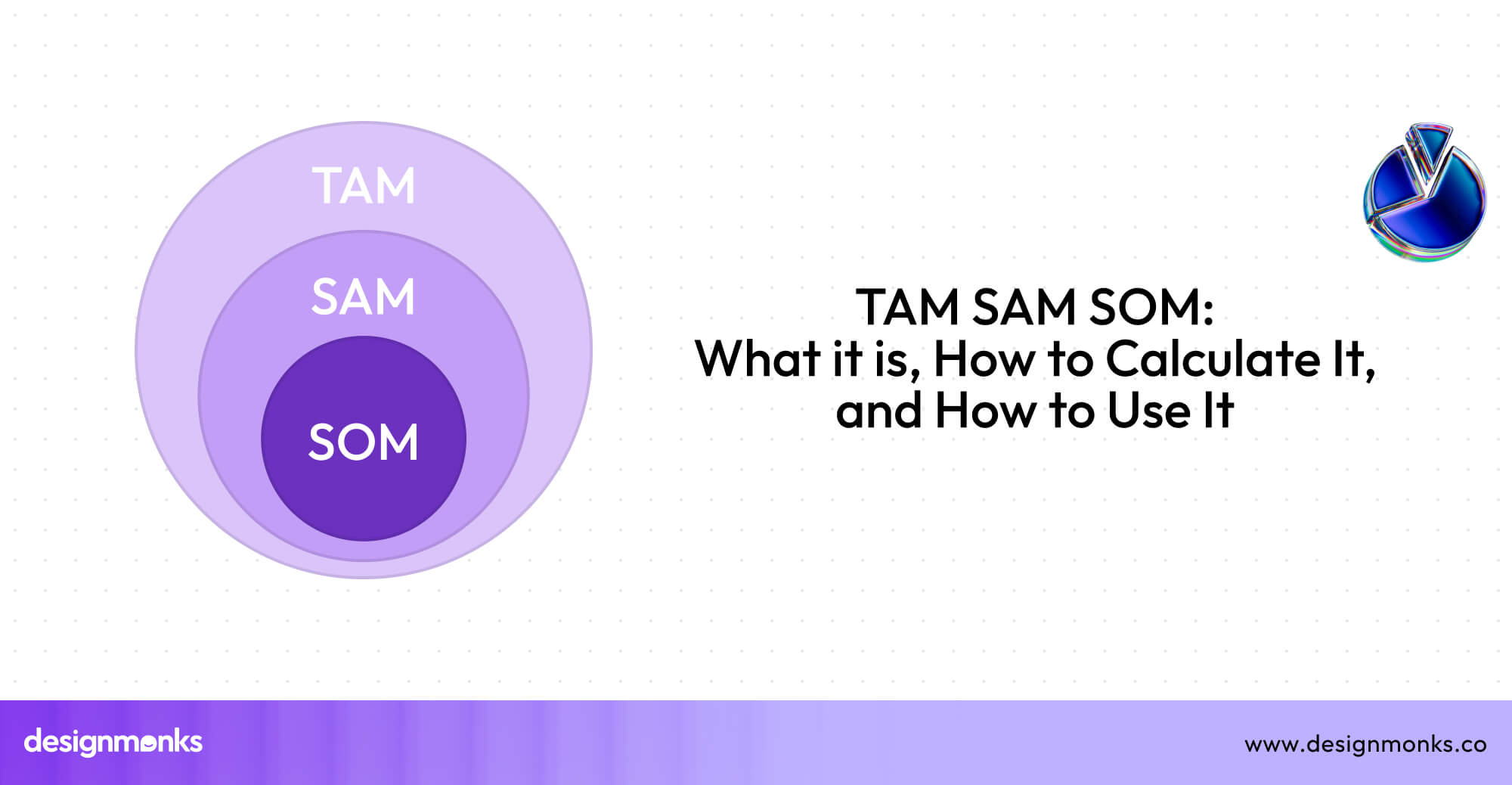 TAM

SAM

SOM

TAM SAM SOM:
What it is, How to Calculate It, and How to Use It

designmonks

www.designmonks.co